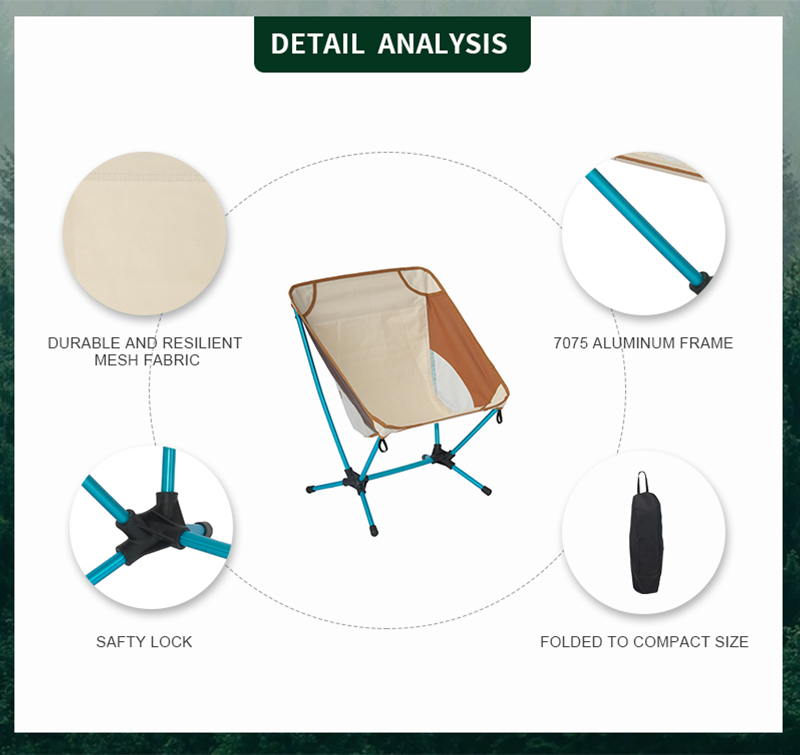 DETAIL ANALYSIS

DURABLE AND RESILIENT MESH FABRIC

7075 ALUMINUM FRAME

SAFTY LOCK

FOLDED TO COMPACT SIZE